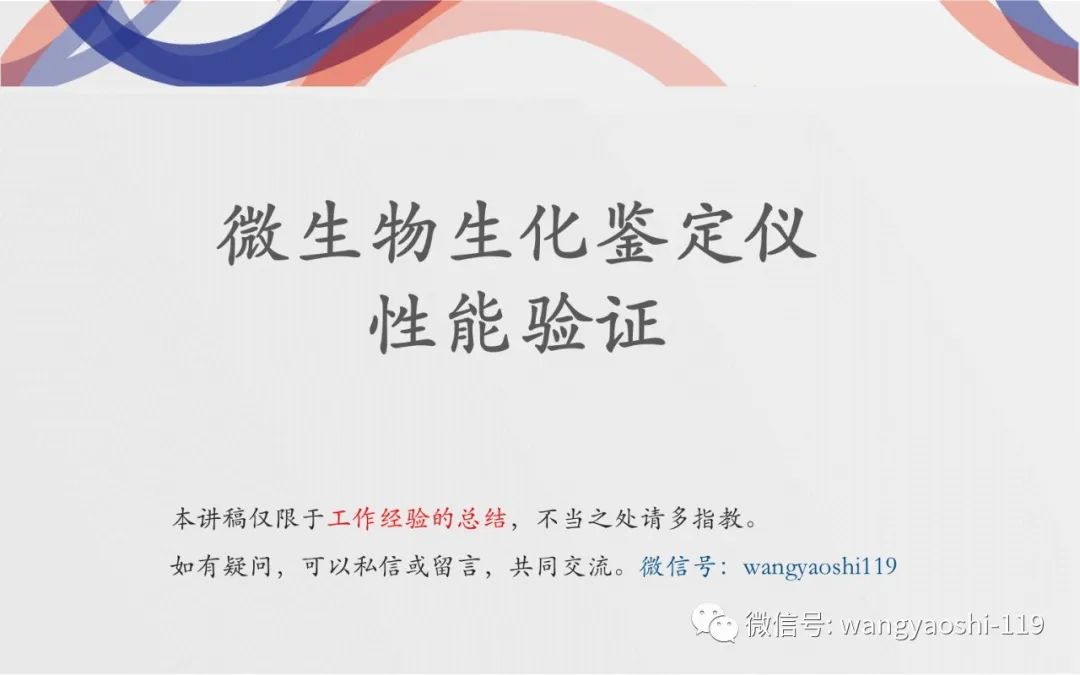 微生物生化鉴定仪
性能验证

本讲稿仅限于工作经验的总结，不当之处请多指教。
如有疑问，可以私信或留言，共同交流。微信号：wangyaoshi119

微信号: wangyaoshi-119